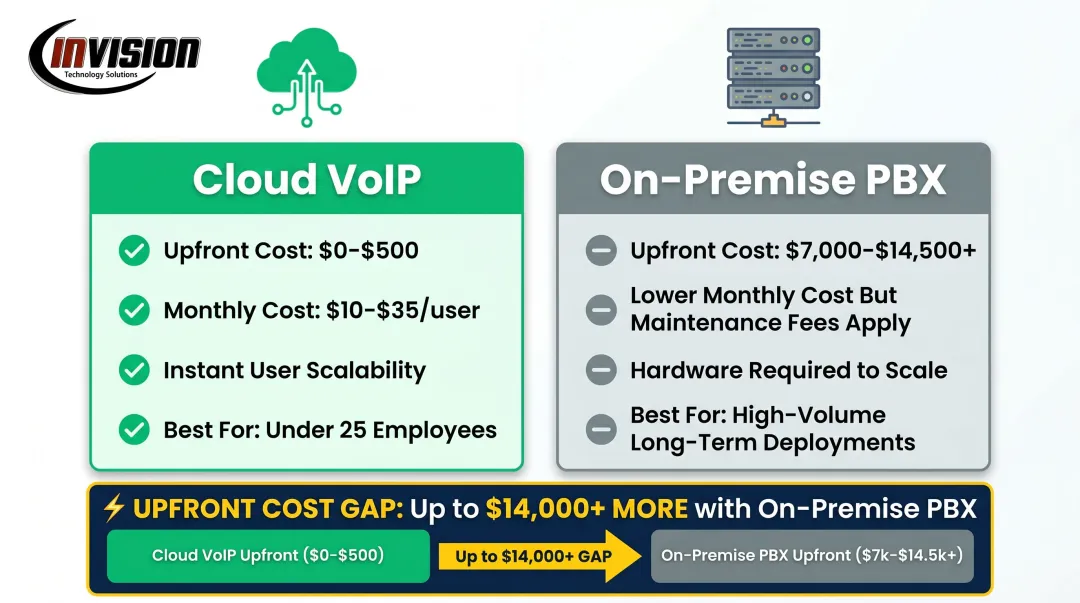 INVISION
Technology Solutions

Cloud VoIP

Upfront Cost: \$0-\$500

Monthly Cost: \$10-\$35/user

Instant User Scalability

Best For: Under 25 Employees

On-Premise PBX

Upfront Cost: \$7,000-\$14,500+

Lower Monthly Cost But Maintenance Fees Apply

Hardware Required to Scale

Best For: High-Volume Long-Term Deployments

⚡ UPFRONT COST GAP: Up to \$14,000+ MORE with On-Premise PBX

Cloud VoIP Upfront (\$0-\$500)

Up to \$14,000+ GAP

On-Premise PBX Upfront (\$7k-\$14.5k+)